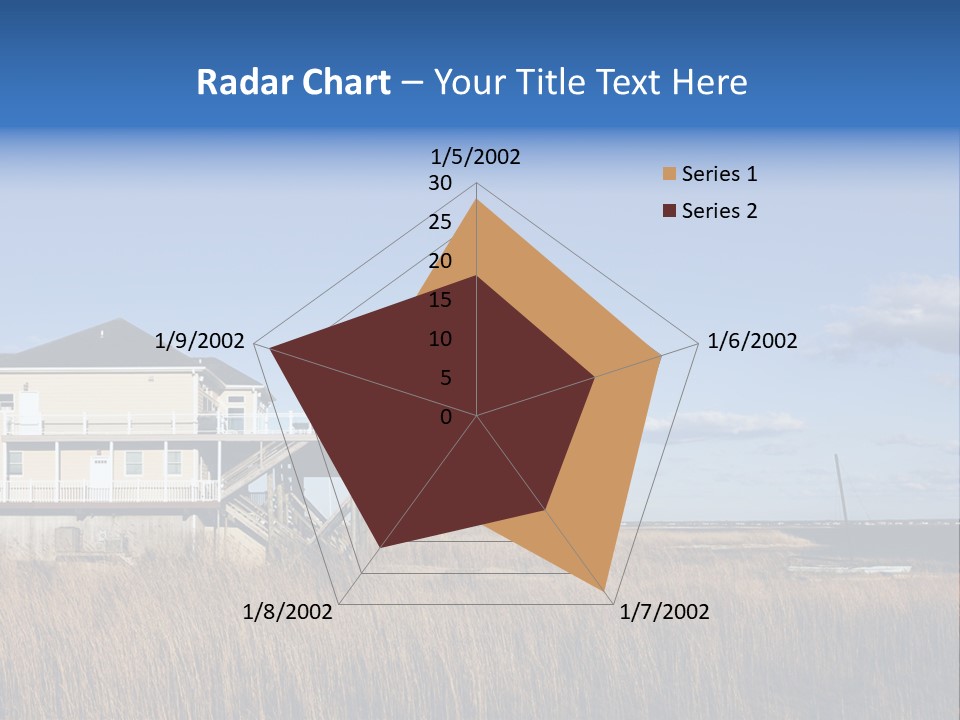 Radar Chart – Your Title Text Here

1/5/2002
30
25
20
15
10
5
0
1/6/2002
1/7/2002
1/8/2002
1/9/2002

Series 1
Series 2